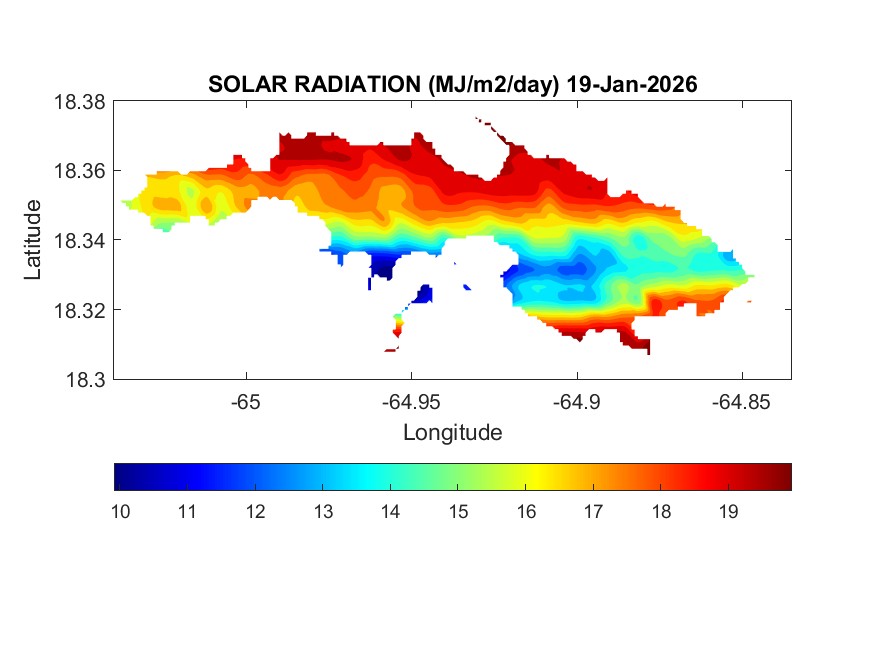 SOLAR RADIATION (MJ/m2/day) 19-Jan-2026

18.38
18.36
18.34
18.32
18.3

Latitude

-65
-64.95
-64.9
-64.85

Longitude

10
11
12
13
14
15
16
17
18
19